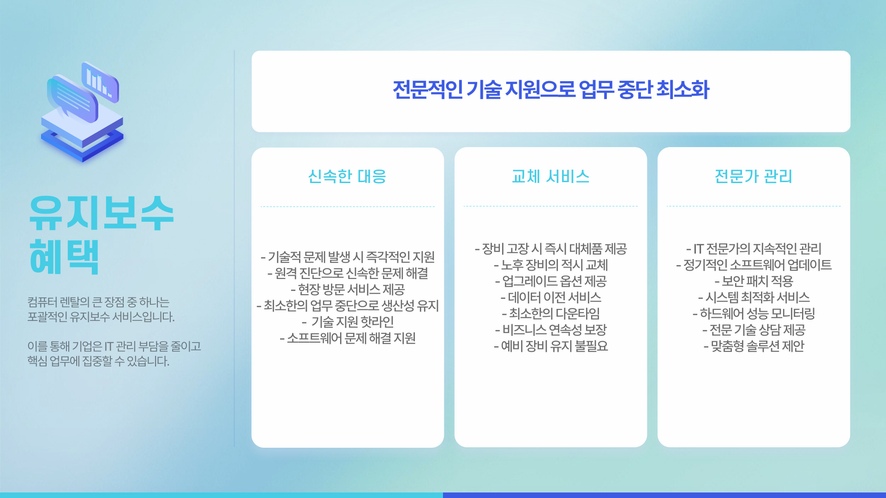 유지보수
혜택

컴퓨터 렌탈의 큰 장점 중 하나는 포괄적인 유지보수 서비스입니다.

이를 통해 기업은 IT 관리 부담을 줄이고 핵심 업무에 집중할 수 있습니다.

전문적인 기술 지원으로 업무 중단 최소화

신속한 대응

- 기술적 문제 발생 시 즉각적인 지원
- 원격 진단으로 신속한 문제 해결
- 현장 방문 서비스 제공
- 최소한의 업무 중단으로 생산성 유지
- 기술 지원 핫라인
- 소프트웨어 문제 해결 지원

교체 서비스

- 장비 고장 시 즉시 대체품 제공
- 노후 장비의 적시 교체
- 업그레이드 옵션 제공
- 데이터 이전 서비스
- 최소한의 다운타임
- 비즈니스 연속성 보장
- 예비 장비 유지 불필요

전문가 관리

- IT 전문가의 지속적인 관리
- 정기적인 소프트웨어 업데이트
- 보안 패치 적용
- 시스템 최적화 서비스
- 하드웨어 성능 모니터링
- 전문 기술 상담 제공
- 맞춤형 솔루션 제안